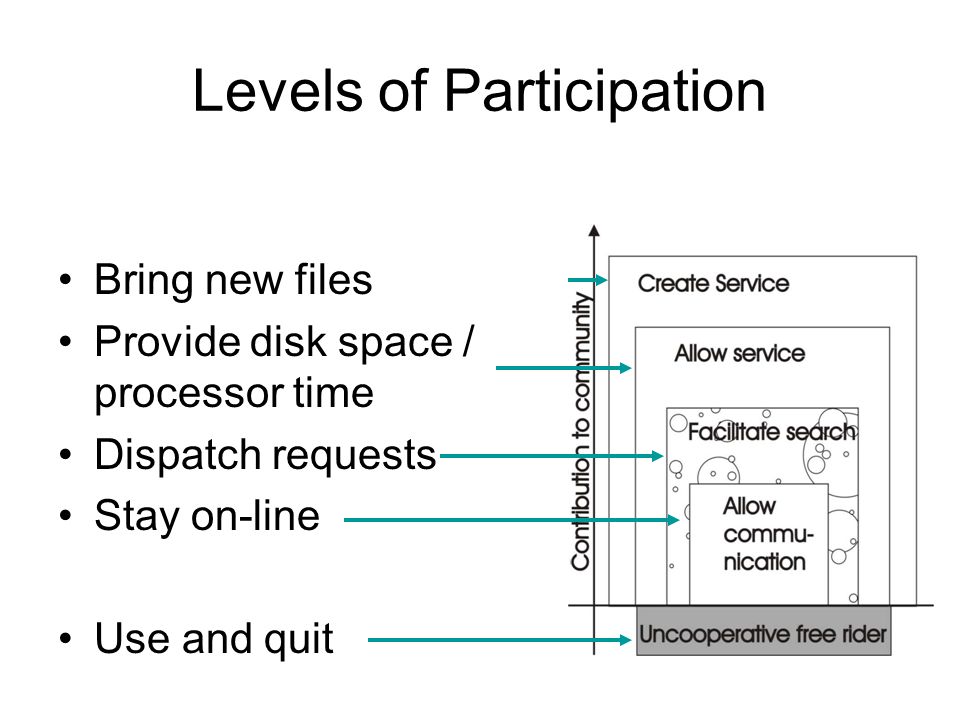 Levels of Participation

• Bring new files
• Provide disk space / processor time
• Dispatch requests
• Stay on-line

• Use and quit

Contribution to community

Create Service

Allow service

Facilitate search

Allow communication

Uncooperative free rider